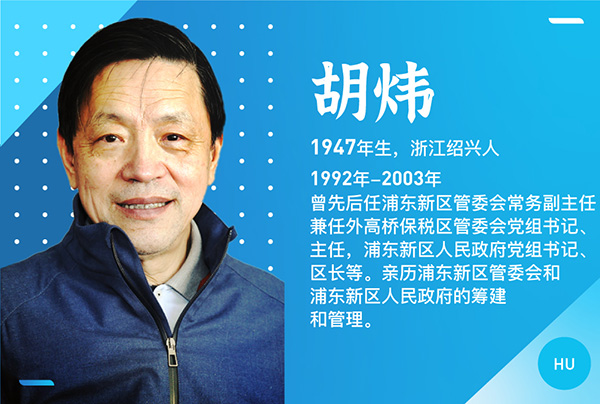 胡炜

1947年生，浙江绍兴人

1992年–2003年
曾先后任浦东新区管委会常务副主任兼任外高桥保税区管委会党组书记、主任，浦东新区人民政府党组书记、区长等。亲历浦东新区管委会和浦东新区人民政府的筹建和管理。

HU